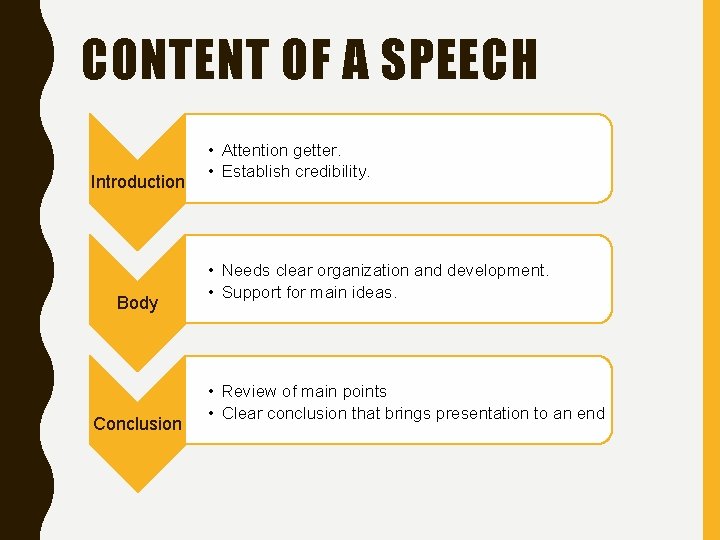 CONTENT OF A SPEECH

Introduction

• Attention getter.
• Establish credibility.

Body

• Needs clear organization and development.
• Support for main ideas.

Conclusion

• Review of main points
• Clear conclusion that brings presentation to an end